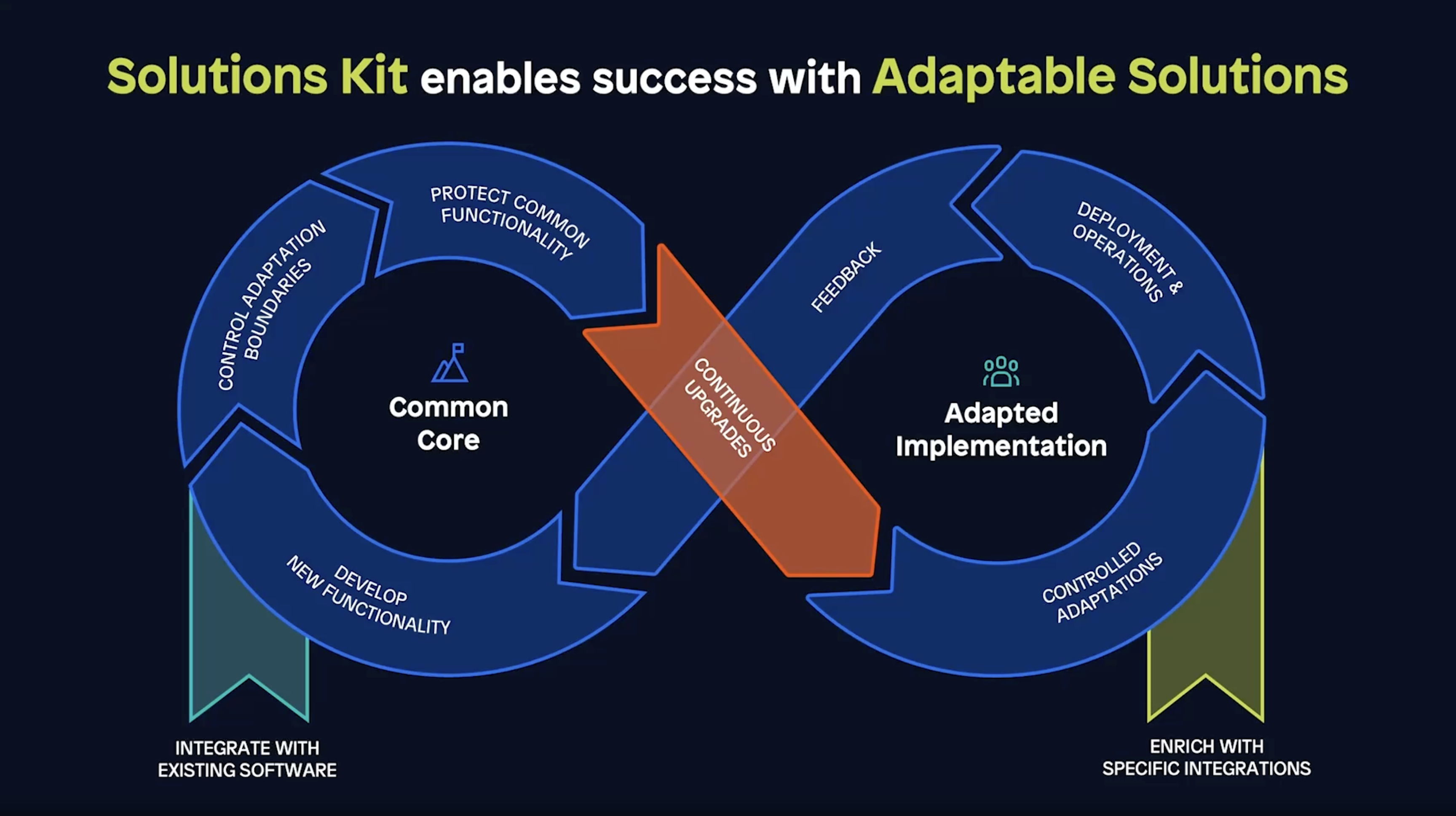 Solutions Kit enables success with Adaptable Solutions

CONTROL ADAPTATION BOUNDARIES

PROTECT COMMON FUNCTIONALITY

Common Core

DEVELOP NEW FUNCTIONALITY

CONTINUOUS UPGRADES

FEEDBACK

DEPLOYMENT & OPERATIONS

Adapted Implementation

CONTROLLED ADAPTATIONS

INTEGRATE WITH EXISTING SOFTWARE

ENRICH WITH SPECIFIC INTEGRATIONS